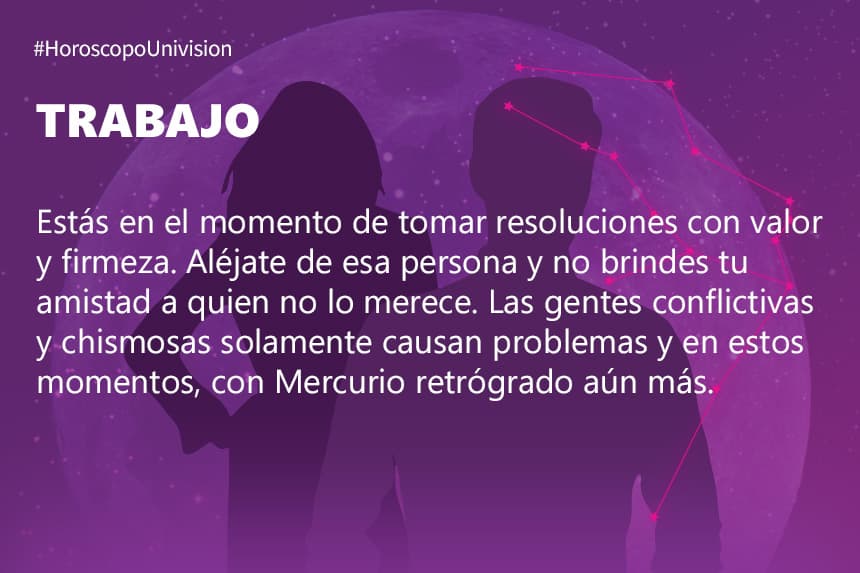 #HoroscopoUnivision

TRABAJO

Estás en el momento de tomar resoluciones con valor y firmeza. Aléjate de esa persona y no brindes tu amistad a quien no lo merece. Las gentes conflictivas y chismosas solamente causan problemas y en estos momentos, con Mercurio retrógrado aún más.